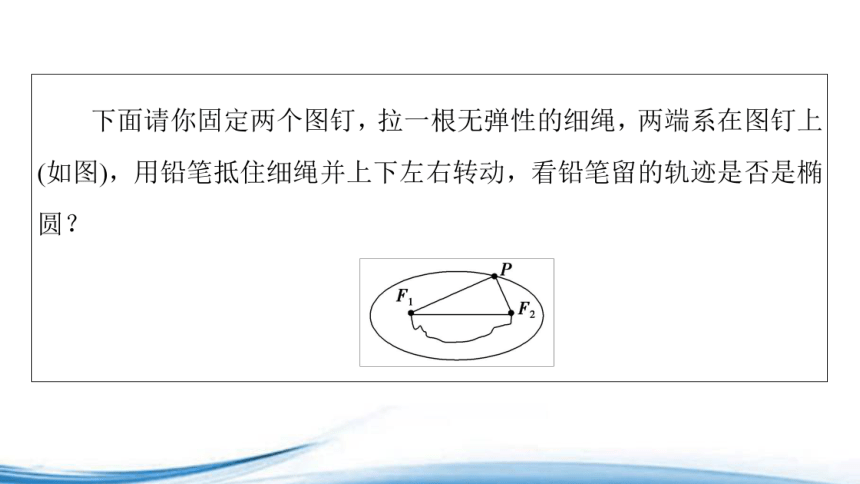 下面请你固定两个图钉，拉一根无弹性的细绳，两端系在图钉上(如图)，用铅笔抵住细绳并上下左右转动，看铅笔留的轨迹是否是椭圆？

$P$
$F_1$
$F_2$